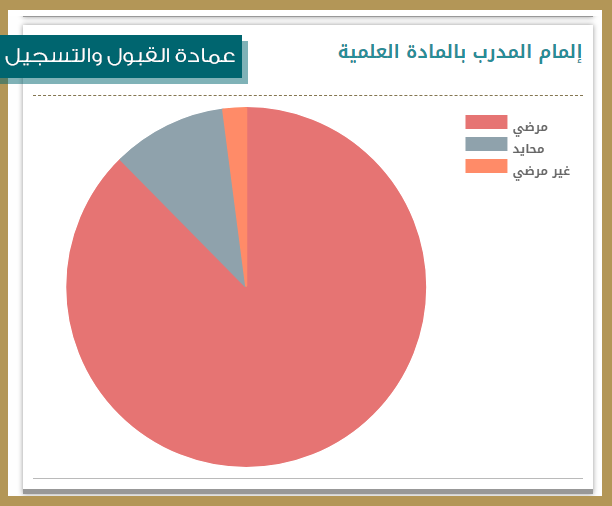 إلمام المدرب بالمادة العلمية

عمادة القبول والتسجيل

مرضي
محايد
غير مرضي